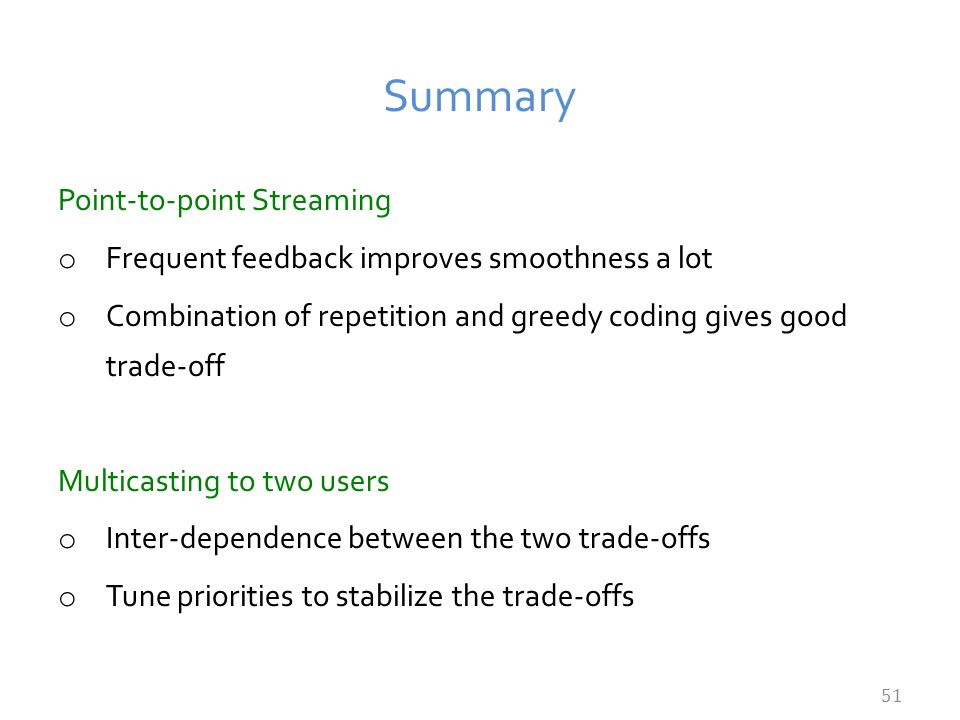 Summary

Point-to-point Streaming

o Frequent feedback improves smoothness a lot

o Combination of repetition and greedy coding gives good trade-off

Multicasting to two users

o Inter-dependence between the two trade-offs

o Tune priorities to stabilize the trade-offs

51